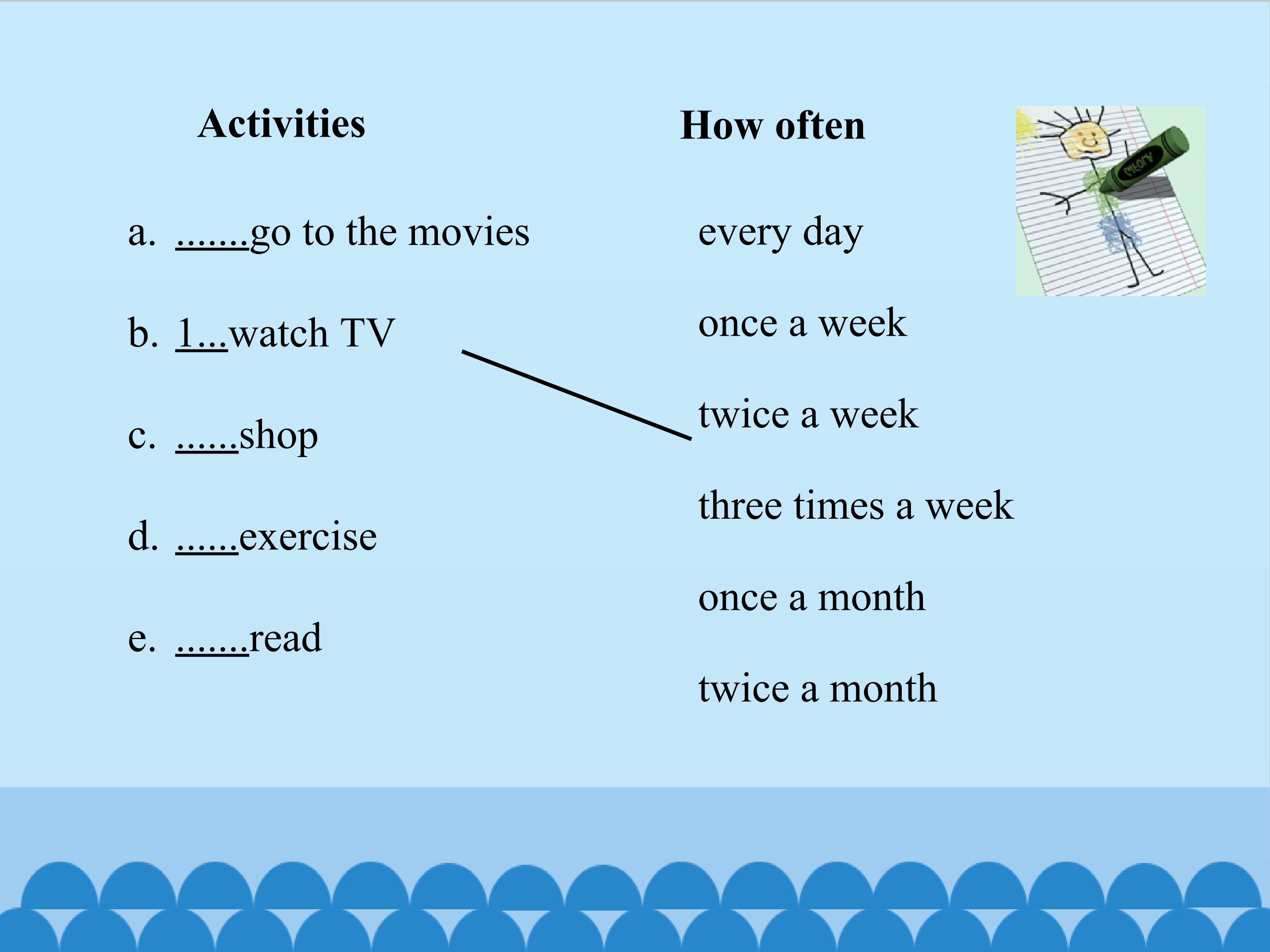 Activities

a. .......go to the movies

b. 1...watch TV

c. ......shop

d. ......exercise

e. .......read

How often

every day

once a week

twice a week

three times a week

once a month

twice a month